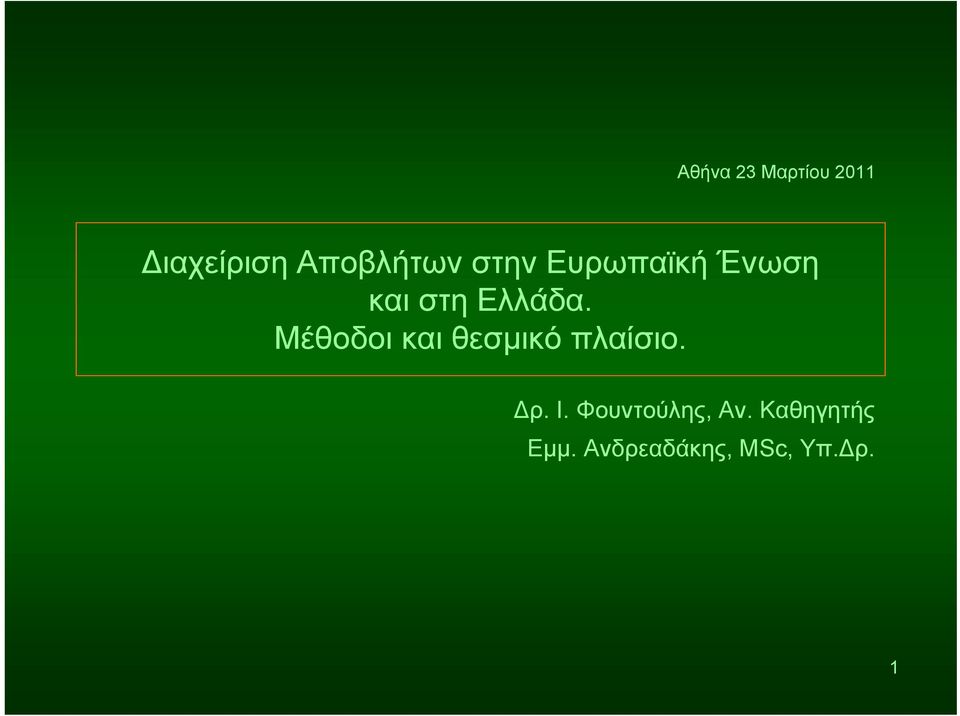 Αθήνα 23 Μαρτίου 2011

Διαχείριση Αποβλήτων στην Ευρωπαϊκή Ένωση και στη Ελλάδα. Μέθοδοι και θεσμικό πλαίσιο.

Δρ. Ι. Φουντούλης, Αν. Καθηγητής
Εμμ. Ανδρεαδάκης, MSc, Υπ.Δρ.

1